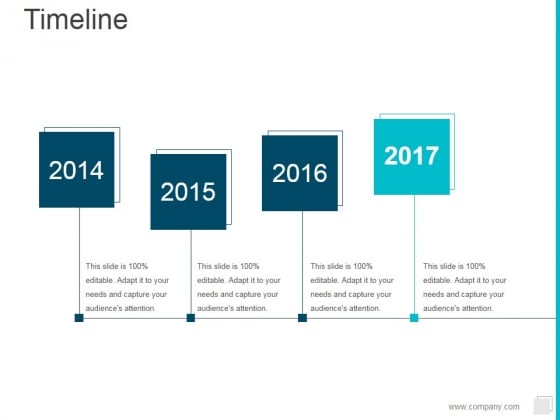 Timeline

2014

2015

2016

2017

This slide is 100% editable. Adapt it to your needs and capture your audience's attention.

This slide is 100% editable. Adapt it to your needs and capture your audience's attention.

This slide is 100% editable. Adapt it to your needs and capture your audience's attention.

This slide is 100% editable. Adapt it to your needs and capture your audience's attention.

www.company.com